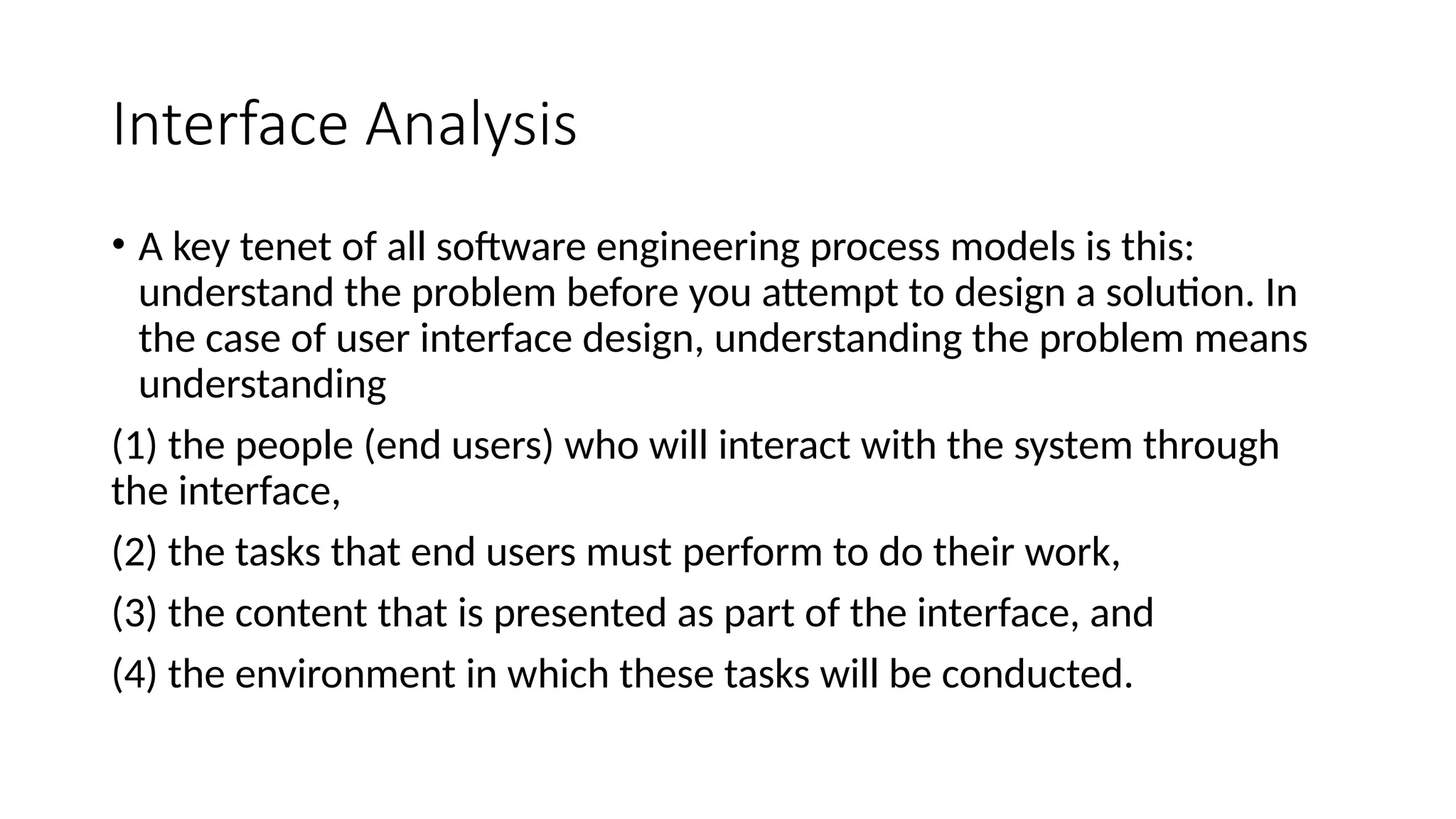 Interface Analysis

• A key tenet of all software engineering process models is this: understand the problem before you attempt to design a solution. In the case of user interface design, understanding the problem means understanding

(1) the people (end users) who will interact with the system through the interface,

(2) the tasks that end users must perform to do their work,

(3) the content that is presented as part of the interface, and

(4) the environment in which these tasks will be conducted.